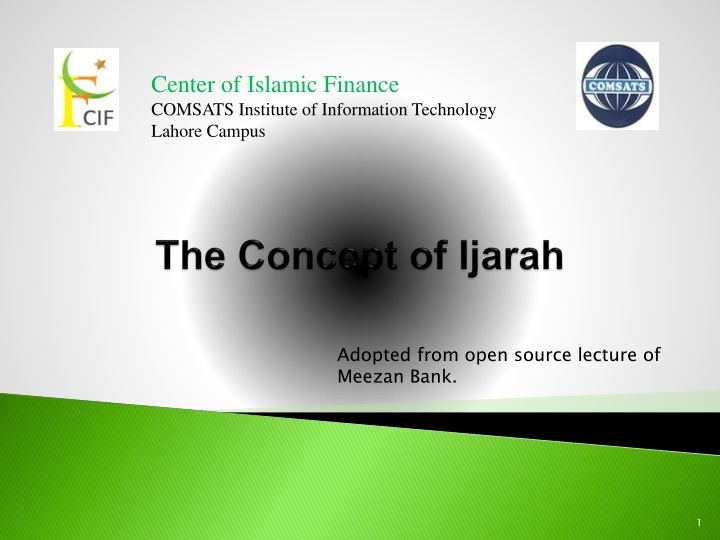 CIF

Center of Islamic Finance
COMSATS Institute of Information Technology
Lahore Campus

COMSATS

The Concept of Ijarah

Adopted from open source lecture of Meezan Bank.

1